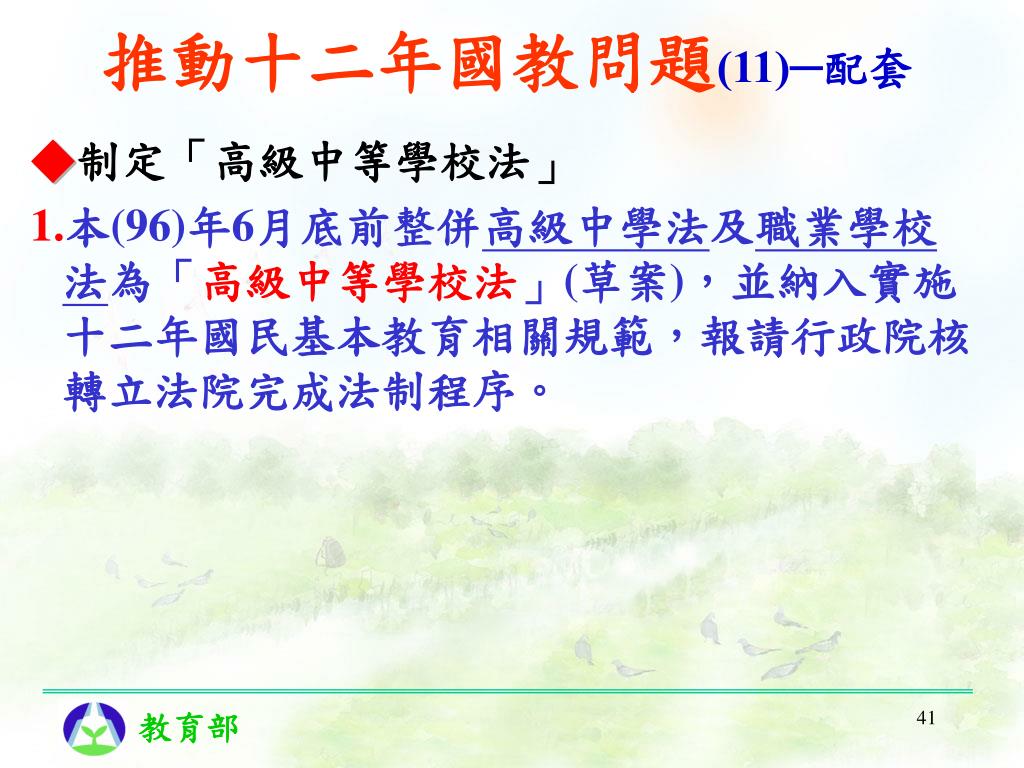 推動十二年國教問題(11)─配套

◆制定「高級中等學校法」

1.本(96)年6月底前整併高級中學法及職業學校法為「高級中等學校法」(草案)，並納入實施十二年國民基本教育相關規範，報請行政院核轉立法院完成法制程序。

教育部

41